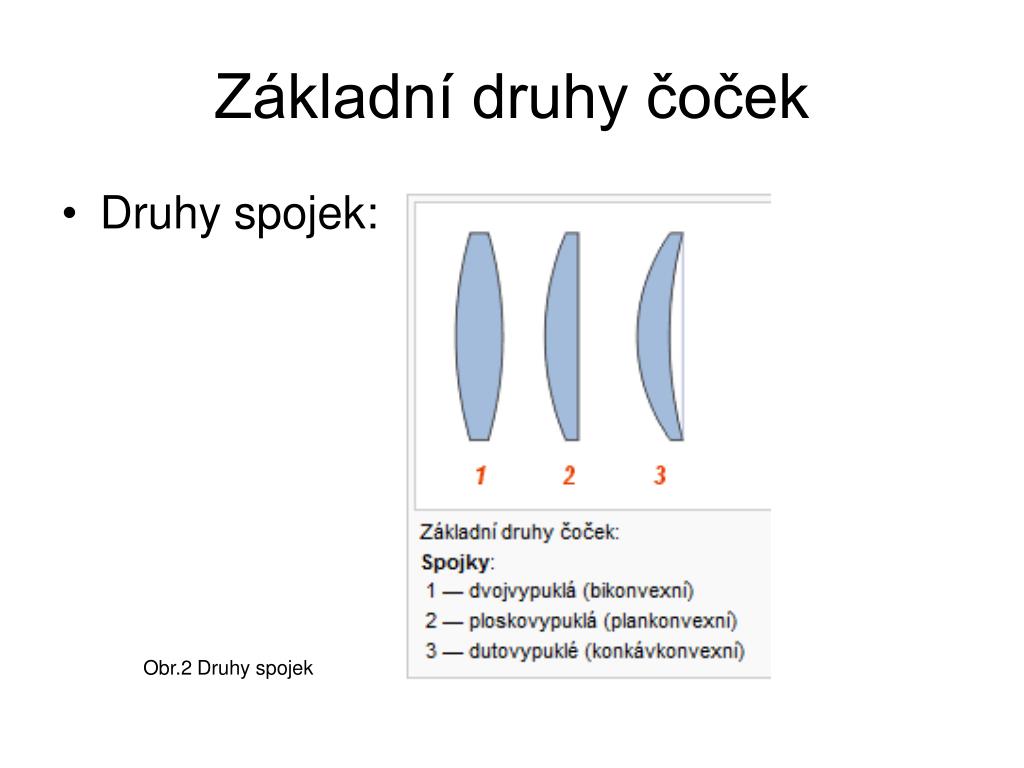 Základní druhy čoček

• Druhy spojek:

1 2 3

Základní druhy čoček:
Spojky:
1 — dvojvypuklá (bikonvexní)
2 — ploskovypuklá (plankonvexní)
3 — dutovypuklé (konkávkonvexní)

Obr.2 Druhy spojek